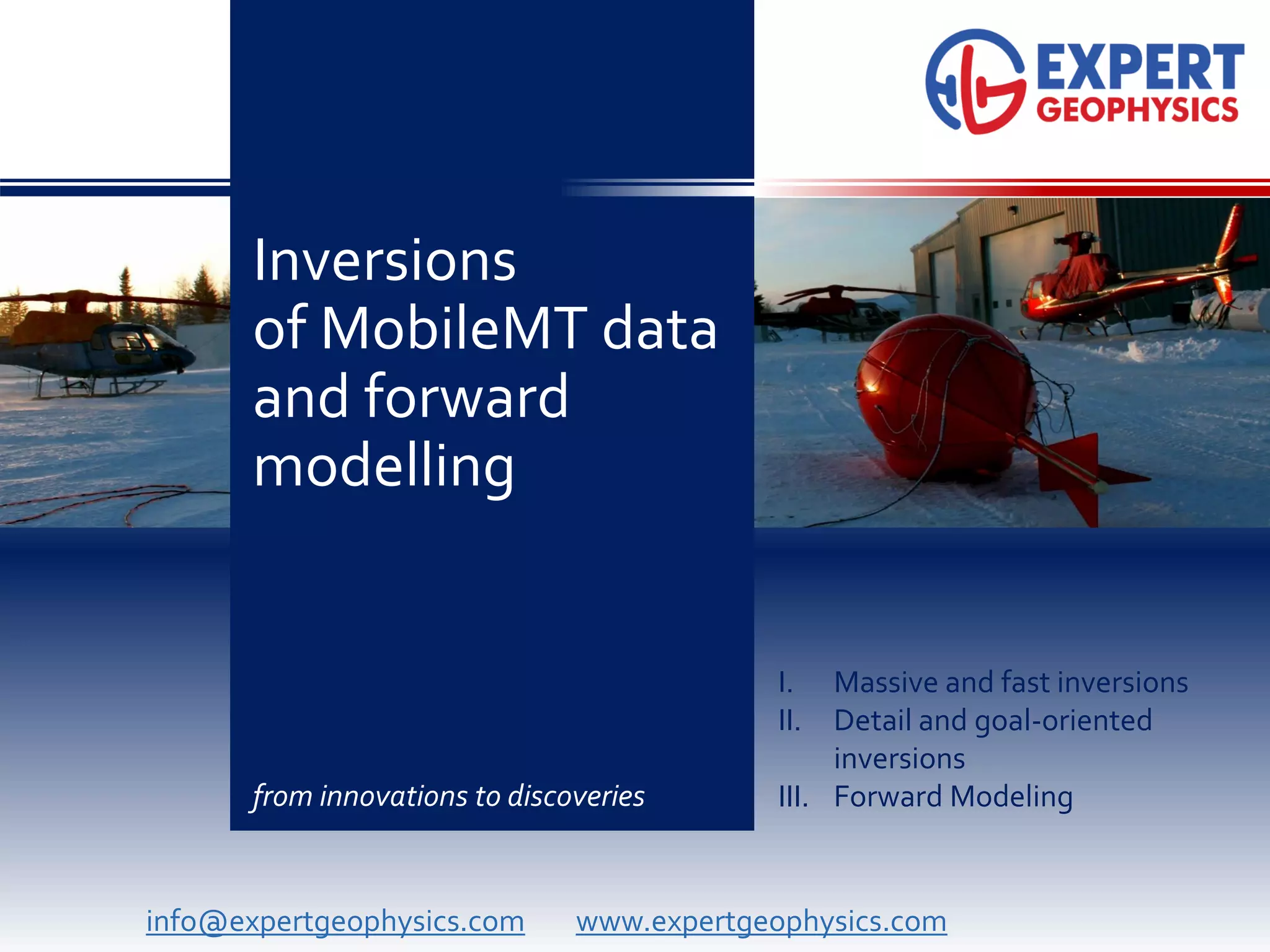 EXPERT GEOPHYSICS

Inversions of MobileMT data and forward modelling

from innovations to discoveries

I. Massive and fast inversions
II. Detail and goal-oriented inversions
III. Forward Modeling

info@expertgeophysics.com www.expertgeophysics.com